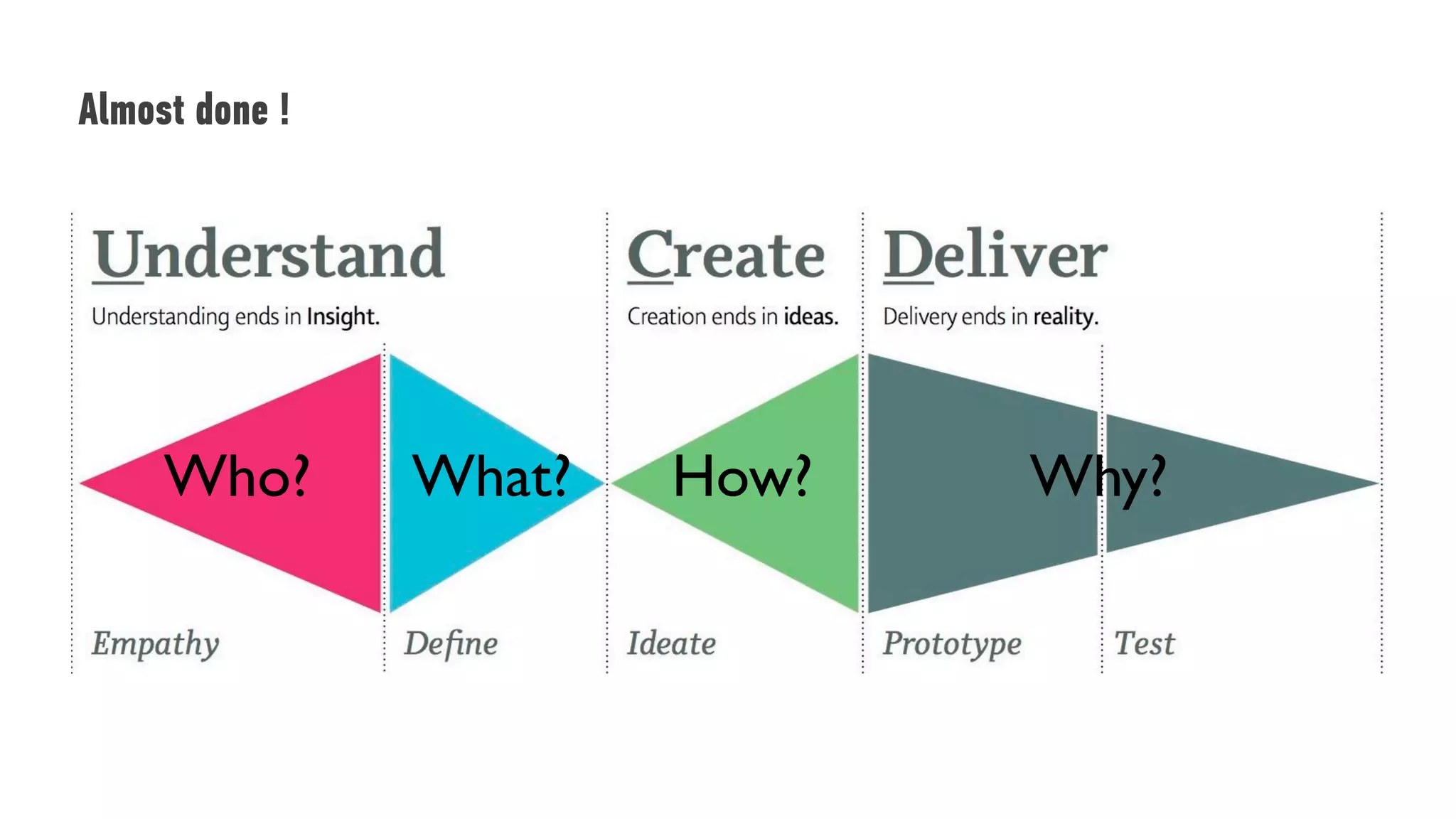 Almost done !

Understand
Understanding ends in Insight.

Create
Creation ends in ideas.

Deliver
Delivery ends in reality.

Who?

What?

How?

Why?

Empathy

Define

Ideate

Prototype

Test